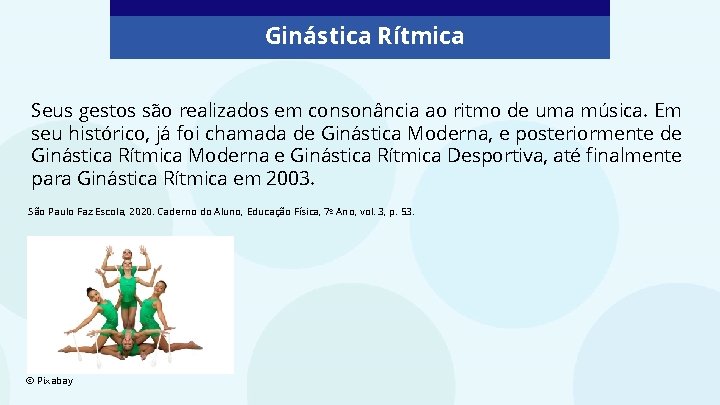 Ginástica Rítmica

Seus gestos são realizados em consonância ao ritmo de uma música. Em seu histórico, já foi chamada de Ginástica Moderna, e posteriormente de Ginástica Rítmica Moderna e Ginástica Rítmica Desportiva, até finalmente para Ginástica Rítmica em 2003.

São Paulo Faz Escola, 2020. Caderno do Aluno, Educação Física, 7º Ano, vol. 3, p. 53.

© Pixabay